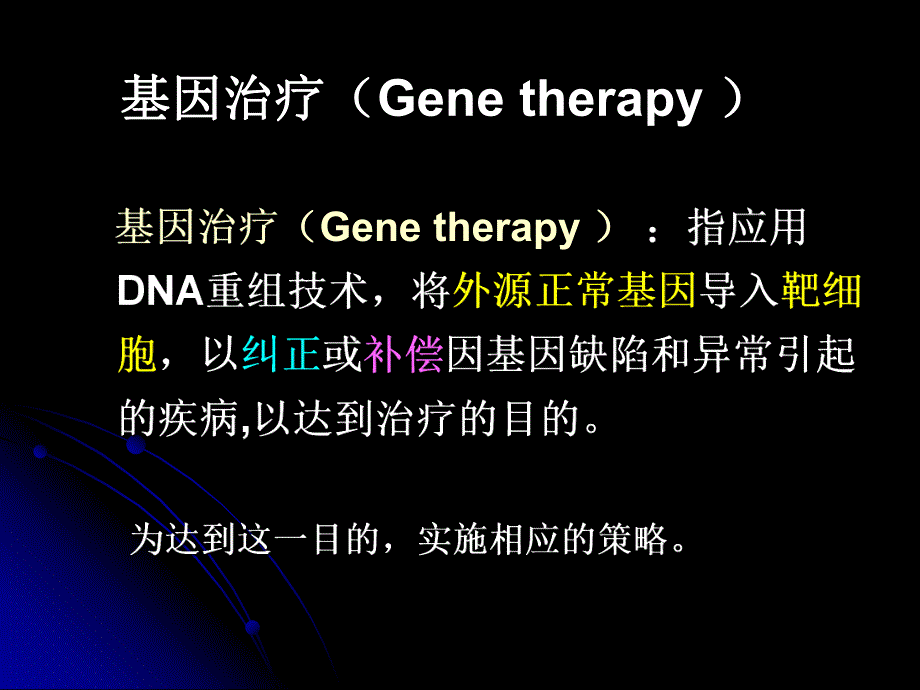 基因治疗（Gene therapy ）

基因治疗（Gene therapy ）：指应用DNA重组技术，将外源正常基因导入靶细胞，以纠正或补偿因基因缺陷和异常引起的疾病,以达到治疗的目的。

为达到这一目的，实施相应的策略。